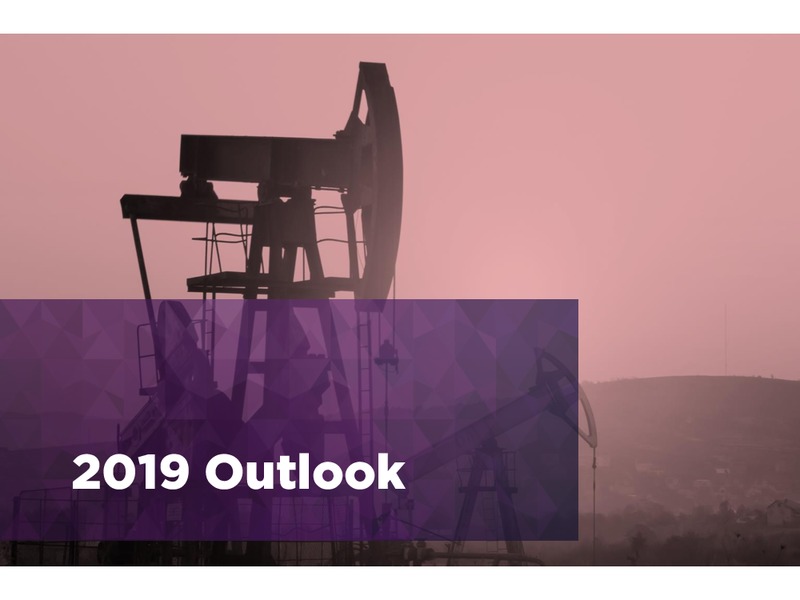 2019 Outlook